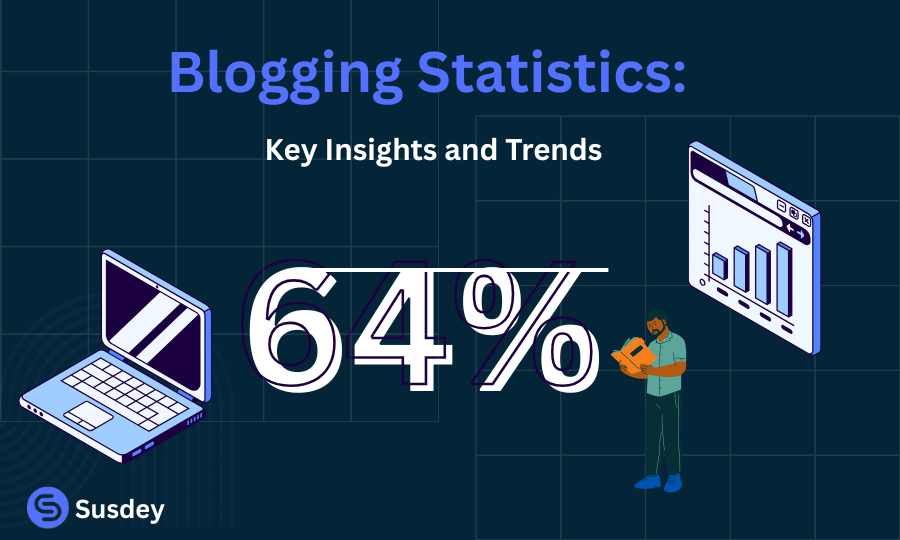 Blogging Statistics:

Key Insights and Trends

64%

Susdey